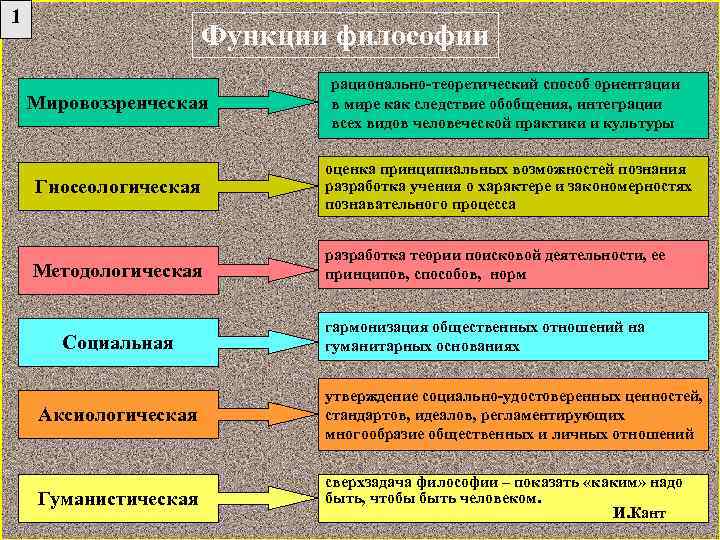 1

Функции философии

Мировоззренческая

рационально-теоретический способ ориентации в мире как следствие обобщения, интеграции всех видов человеческой практики и культуры

Гносеологическая

оценка принципиальных возможностей познания разработка учения о характере и закономерностях познавательного процесса

Методологическая

разработка теории поисковой деятельности, ее принципов, способов, норм

Социальная

гармонизация общественных отношений на гуманитарных основаниях

Аксиологическая

утверждение социально-удостоверенных ценностей, стандартов, идеалов, регламентирующих многообразие общественных и личных отношений

Гуманистическая

сверхзадача философии – показать «каким» надо быть, чтобы быть человеком.
И.Кант